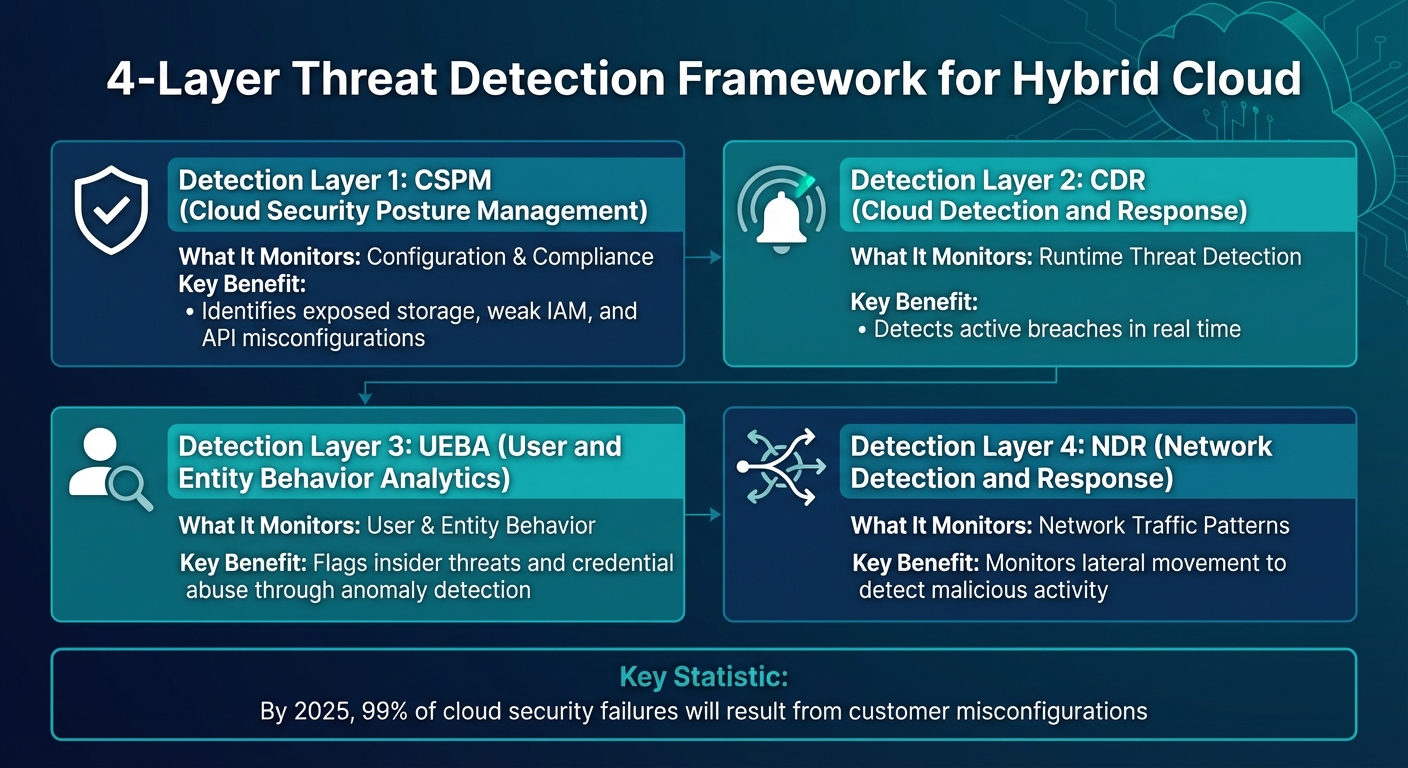 4-Layer Threat Detection Framework for Hybrid Cloud

Detection Layer 1: CSPM (Cloud Security Posture Management)

What It Monitors: Configuration & Compliance
Key Benefit:
• Identifies exposed storage, weak IAM, and API misconfigurations

Detection Layer 2: CDR (Cloud Detection and Response)

What It Monitors: Runtime Threat Detection

Key Benefit:
• Detects active breaches in real time

Detection Layer 3: UEBA (User and Entity Behavior Analytics)

What It Monitors: User & Entity Behavior

Key Benefit: Flags insider threats and credential abuse through anomaly detection

Detection Layer 4: NDR (Network Detection and Response)

What It Monitors: Network Traffic Patterns

Key Benefit: Monitors lateral movement to detect malicious activity

Key Statistic:
By 2025, 99% of cloud security failures will result from customer misconfigurations